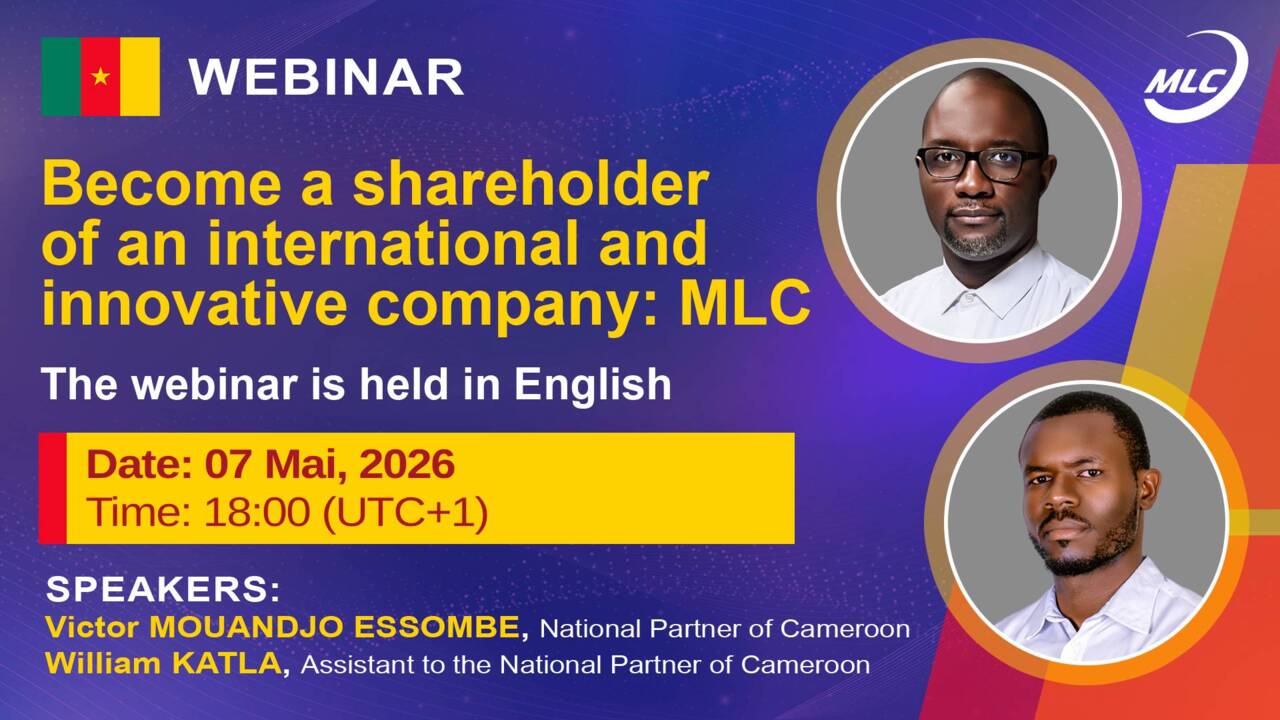 WEBINAR

MLC

Become a shareholder of an international and innovative company: MLC

The webinar is held in English

Date: 07 Mai, 2026
Time: 18:00 (UTC+1)

SPEAKERS:
Victor MOUANDJO ESSOMBE, National Partner of Cameroon
William KATLA, Assistant to the National Partner of Cameroon